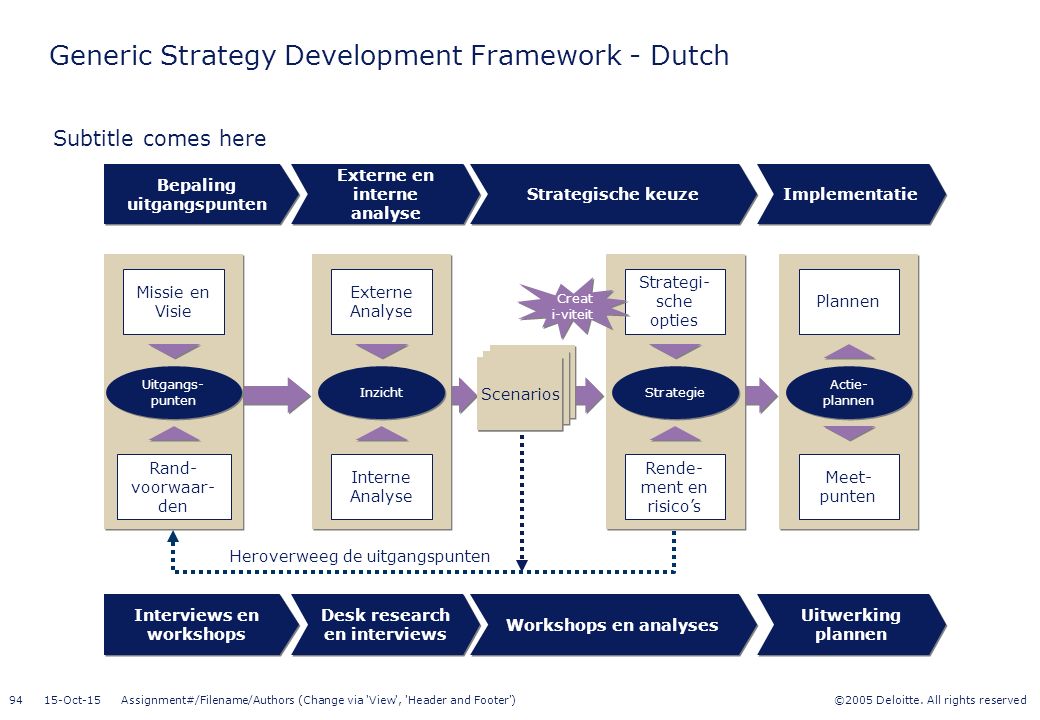 Generic Strategy Development Framework - Dutch

Subtitle comes here

Bepaling uitgangspunten

Externe en interne analyse

Strategische keuze

Implementatie

Missie en Visie

Uitgangs-punten

Rand-voorwaar-den

Externe Analyse

Inzicht

Interne Analyse

Creat i-viteit

Scenarios

Strategi-sche opties

Strategie

Rende-ment en risico's

Plannen

Actie-plannen

Meet-punten

Heroverweeg de uitgangspunten

Interviews en workshops

Desk research en interviews

Workshops en analyses

Uitwerking plannen

94 15-Oct-15 Assignment#/Filename/Authors (Change via 'View', 'Header and Footer') ©2005 Deloitte. All rights reserved